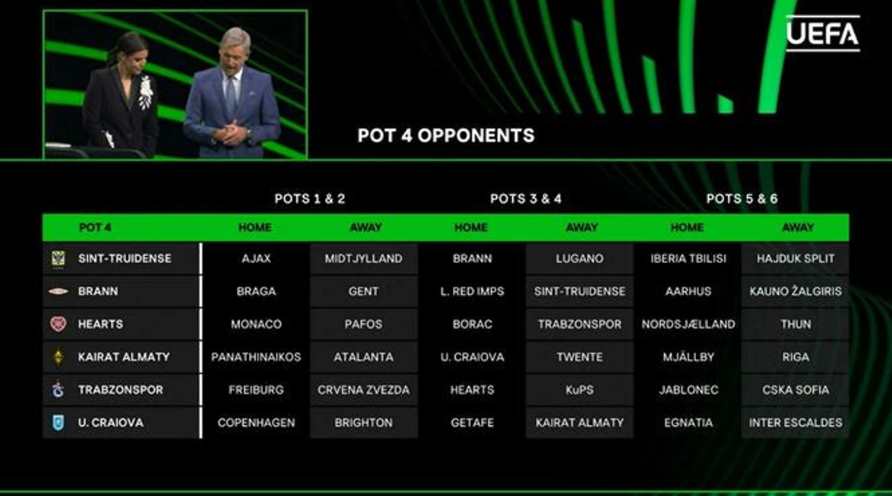 UEFA

POT 4 OPPONENTS

| | POTS 1 & 2 | | POTS 3 & 4 | | POTS 5 & 6 | |
|---|---|---|---|---|---|---|
| POT 4 | HOME | AWAY | HOME | AWAY | HOME | AWAY |
| SINT-TRUIDENSE | AJAX | MIDTJYLLAND | BRANN | LUGANO | IBERIA TBILISI | HAJDUK SPLIT |
| BRANN | BRAGA | GENT | L. RED IMPS | SINT-TRUIDENSE | AARHUS | KAUNO ŽALGIRIS |
| HEARTS | MONACO | PAFOS | BORAC | TRABZONSPOR | NORDSJÆLLAND | THUN |
| KAIRAT ALMATY | PANATHINAIKOS | ATALANTA | U. CRAIOVA | TWENTE | MJÄLLBY | RIGA |
| TRABZONSPOR | FREIBURG | CRVENA ZVEZDA | HEARTS | KuPS | JABLONEC | CSKA SOFIA |
| U. CRAIOVA | COPENHAGEN | BRIGHTON | GETAFE | KAIRAT ALMATY | EGNATIA | INTER ESCALDES |